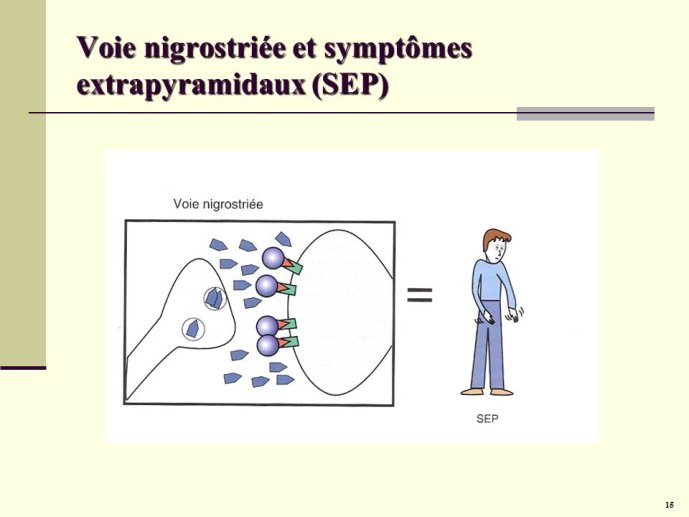 Voie nigrostriée et symptômes extrapyramidaux (SEP)

Voie nigrostriée

=

SEP

15